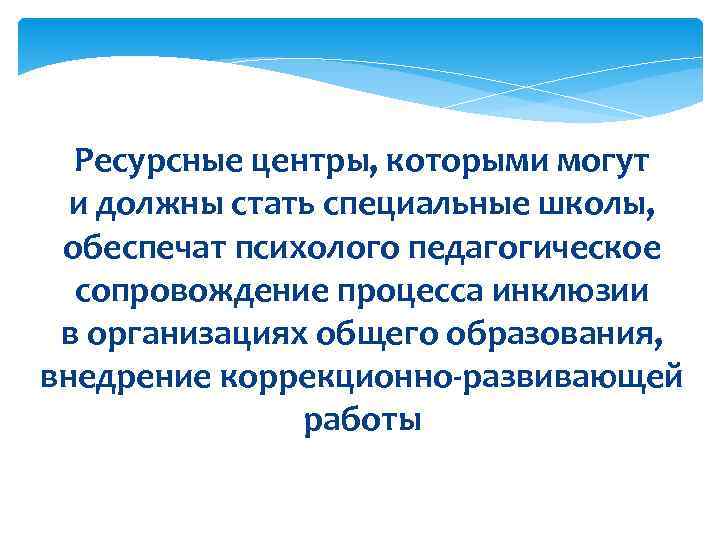 Ресурсные центры, которыми могут и должны стать специальные школы, обеспечат психолого педагогическое сопровождение процесса инклюзии в организациях общего образования, внедрение коррекционно-развивающей работы